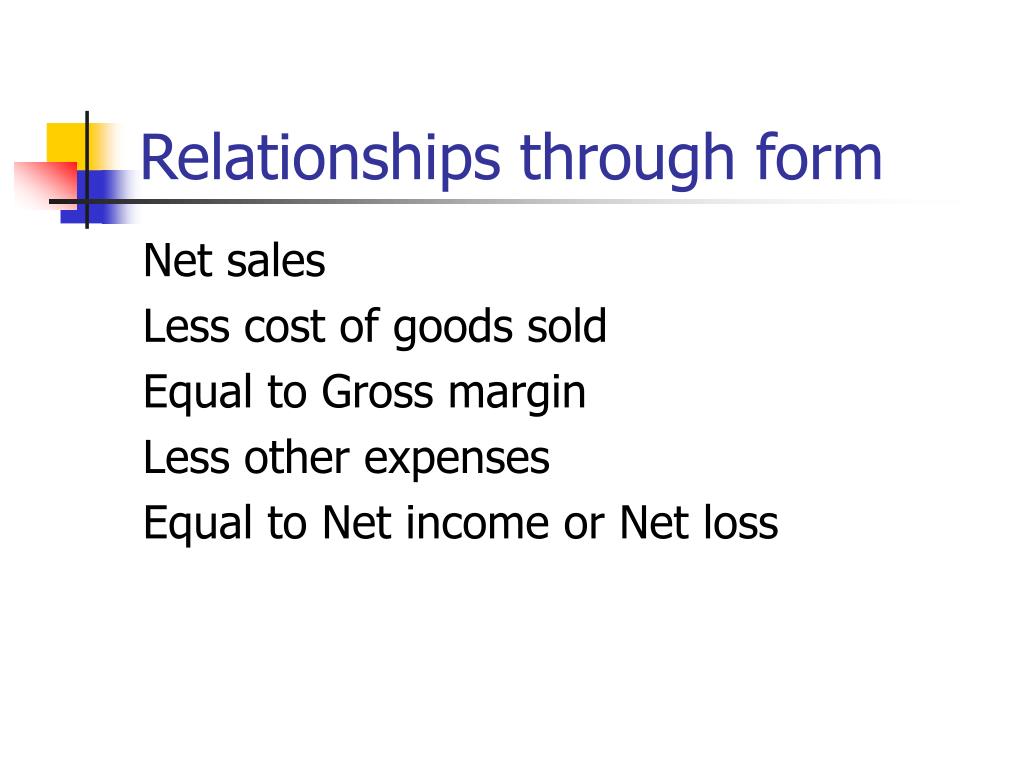 Relationships through form

Net sales
Less cost of goods sold
Equal to Gross margin
Less other expenses
Equal to Net income or Net loss